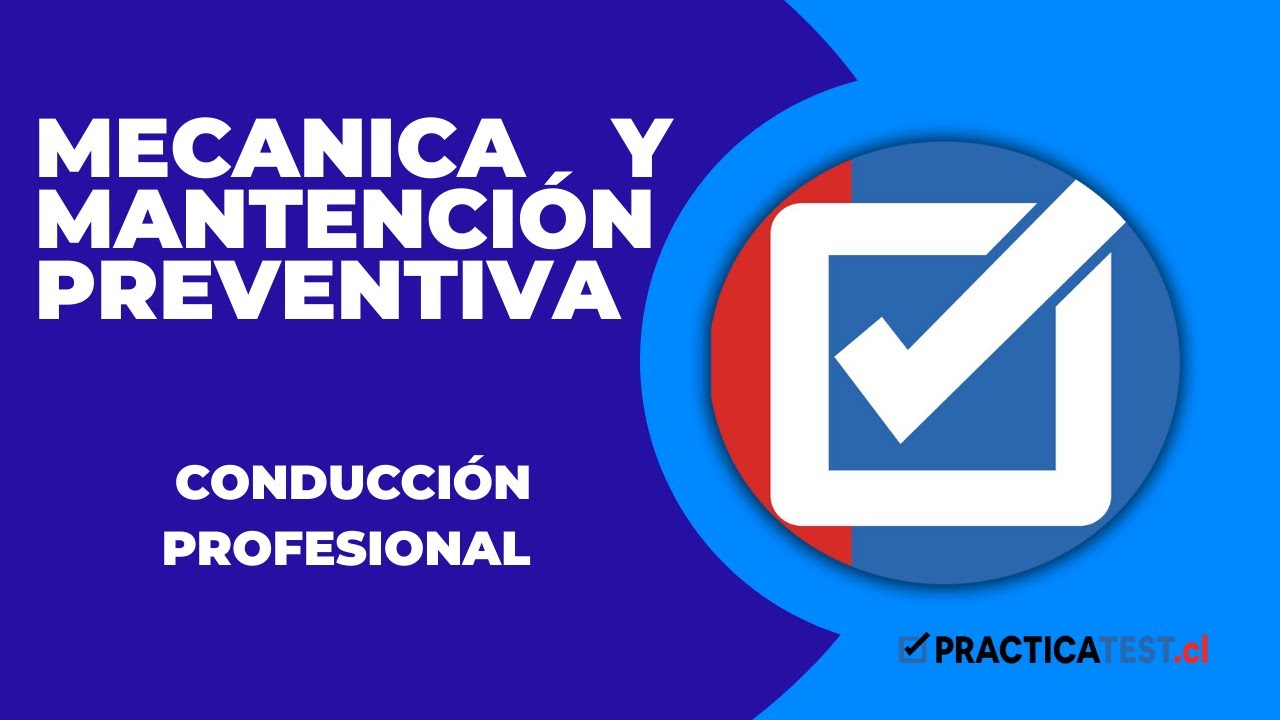 MECANICA Y MANTENCIÓN PREVENTIVA

CONDUCCIÓN PROFESIONAL

PRACTICATEST.cl